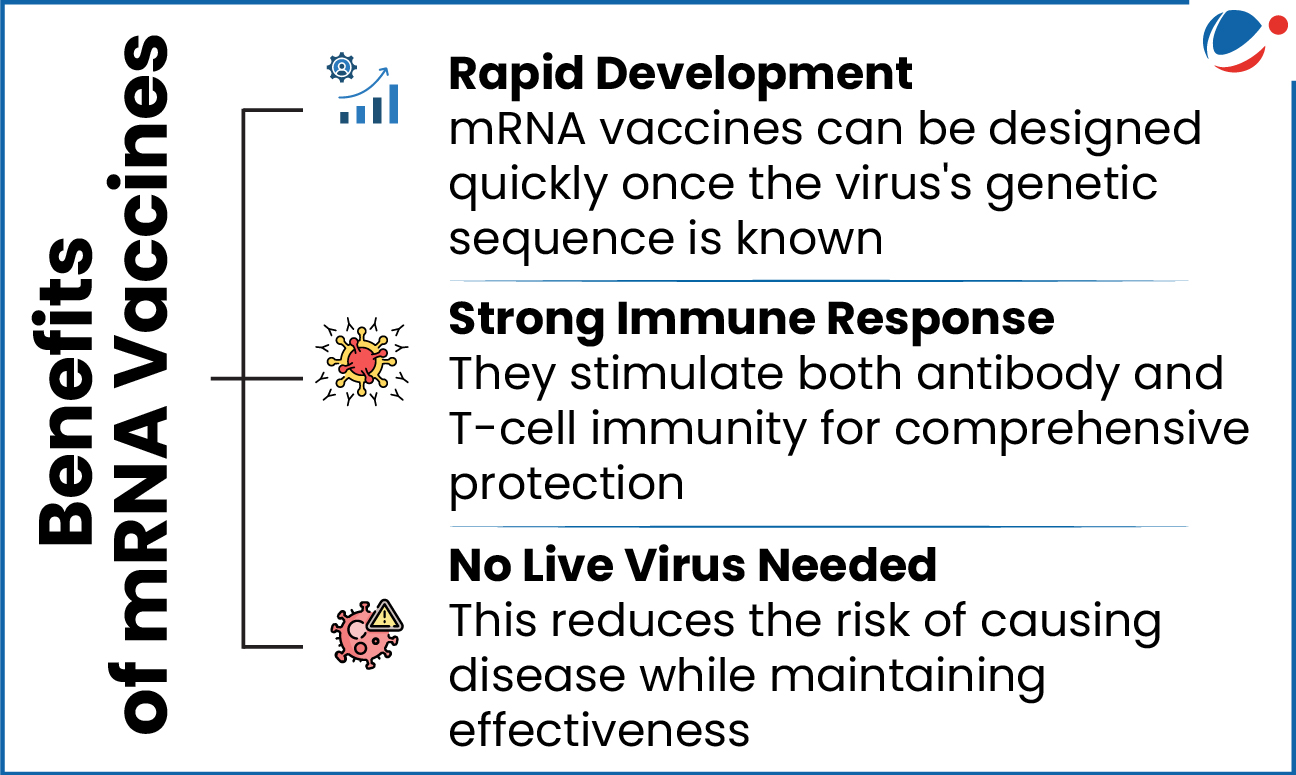 Benefits of mRNA Vaccines

Rapid Development
mRNA vaccines can be designed quickly once the virus's genetic sequence is known

Strong Immune Response
They stimulate both antibody and T-cell immunity for comprehensive protection

No Live Virus Needed
This reduces the risk of causing disease while maintaining effectiveness